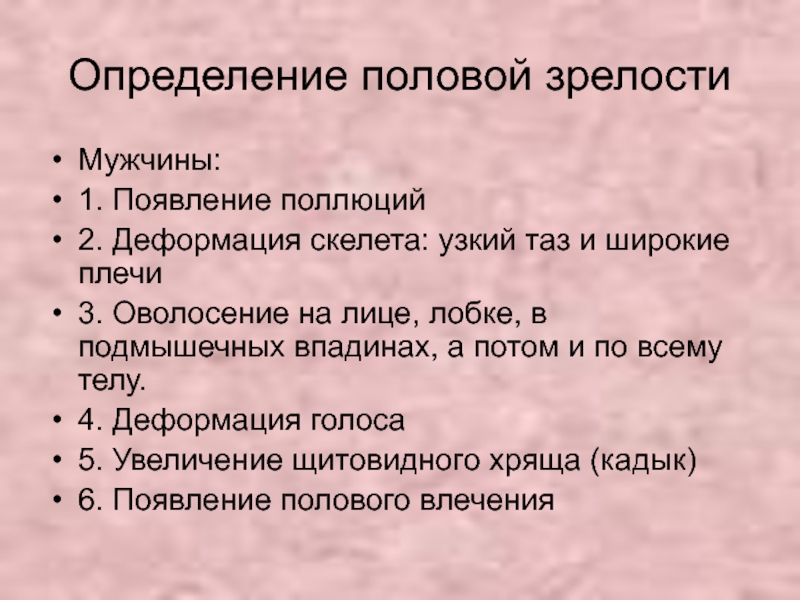 Определение половой зрелости

• Мужчины:
• 1. Появление поллюций
• 2. Деформация скелета: узкий таз и широкие плечи
• 3. Оволосение на лице, лобке, в подмышечных впадинах, а потом и по всему телу.
• 4. Деформация голоса
• 5. Увеличение щитовидного хряща (кадык)
• 6. Появление полового влечения